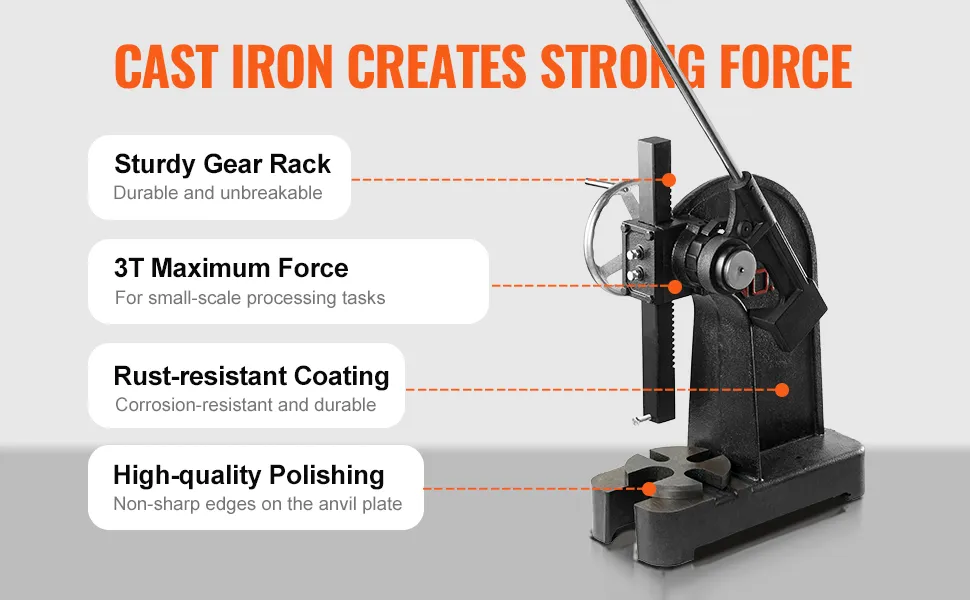 CAST IRON CREATES STRONG FORCE

Sturdy Gear Rack
Durable and unbreakable

3T Maximum Force
For small-scale processing tasks

Rust-resistant Coating
Corrosion-resistant and durable

High-quality Polishing
Non-sharp edges on the anvil plate